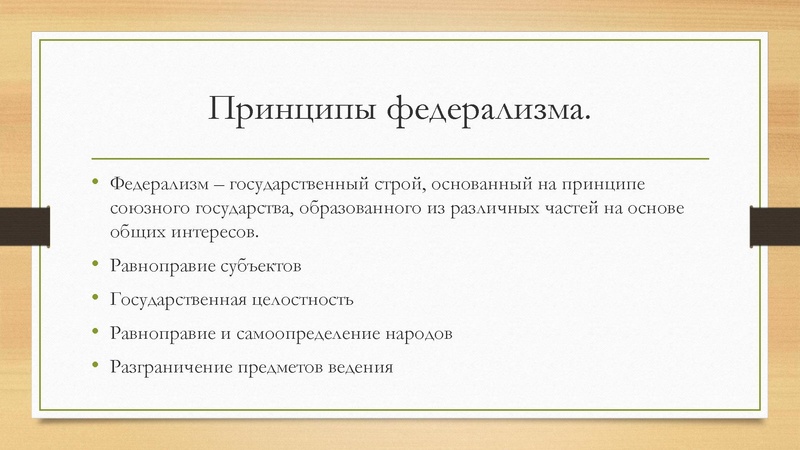 Принципы федерализма.

• Федерализм – государственный строй, основанный на принципе союзного государства, образованного из различных частей на основе общих интересов.

• Равноправие субъектов

• Государственная целостность

• Равноправие и самоопределение народов

• Разграничение предметов ведения